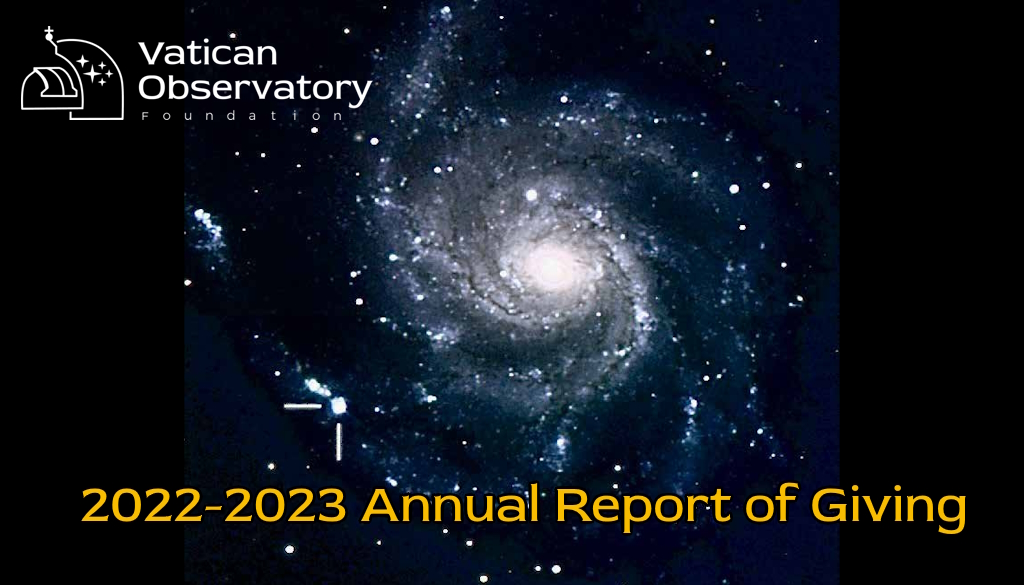 Vatican Observatory
Foundation

2022-2023 Annual Report of Giving